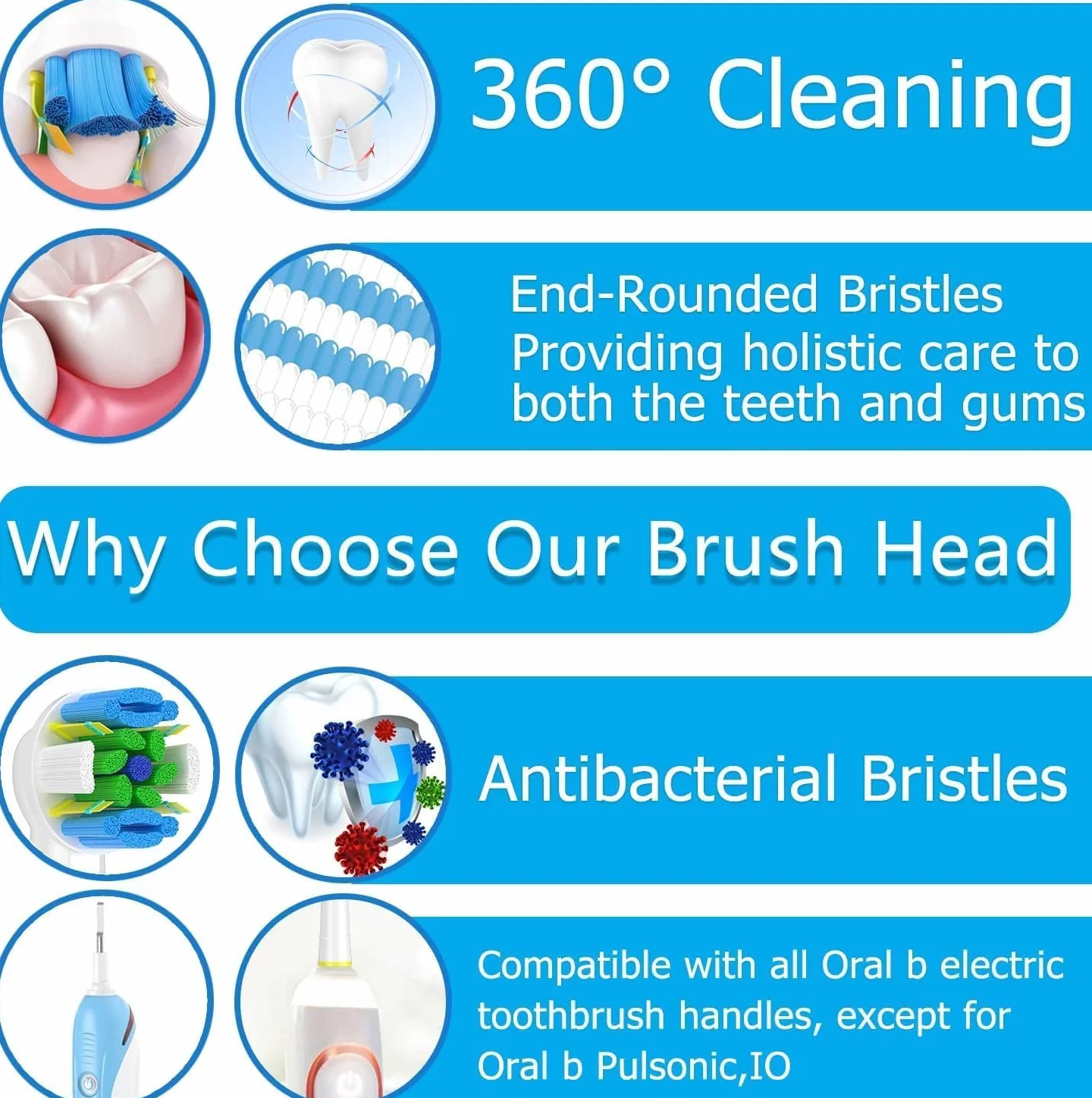 360° Cleaning

End-Rounded Bristles Providing holistic care to both the teeth and gums

Why Choose Our Brush Head

Antibacterial Bristles

Compatible with all Oral b electric toothbrush handles, except for Oral b Pulsonic,IO